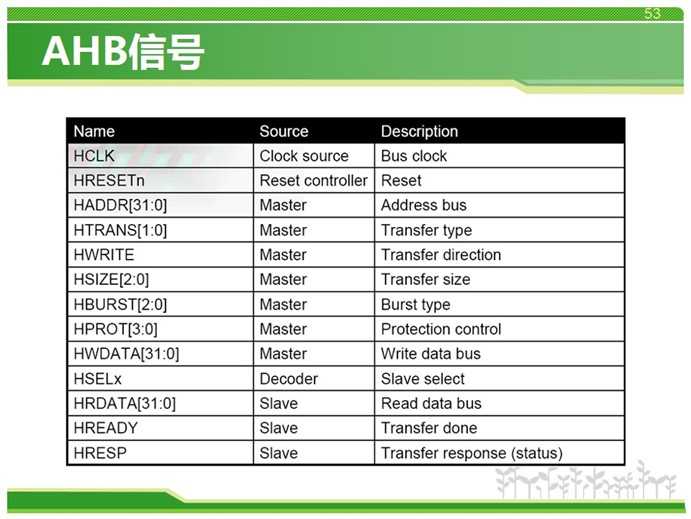 53

AHB信号

| Name | Source | Description |
|---|---|---|
| HCLK | Clock source | Bus clock |
| HRESETn | Reset controller | Reset |
| HADDR[31:0] | Master | Address bus |
| HTRANS[1:0] | Master | Transfer type |
| HWRITE | Master | Transfer direction |
| HSIZE[2:0] | Master | Transfer size |
| HBURST[2:0] | Master | Burst type |
| HPROT[3:0] | Master | Protection control |
| HWDATA[31:0] | Master | Write data bus |
| HSELx | Decoder | Slave select |
| HRDATA[31:0] | Slave | Read data bus |
| HREADY | Slave | Transfer done |
| HRESP | Slave | Transfer response (status) |